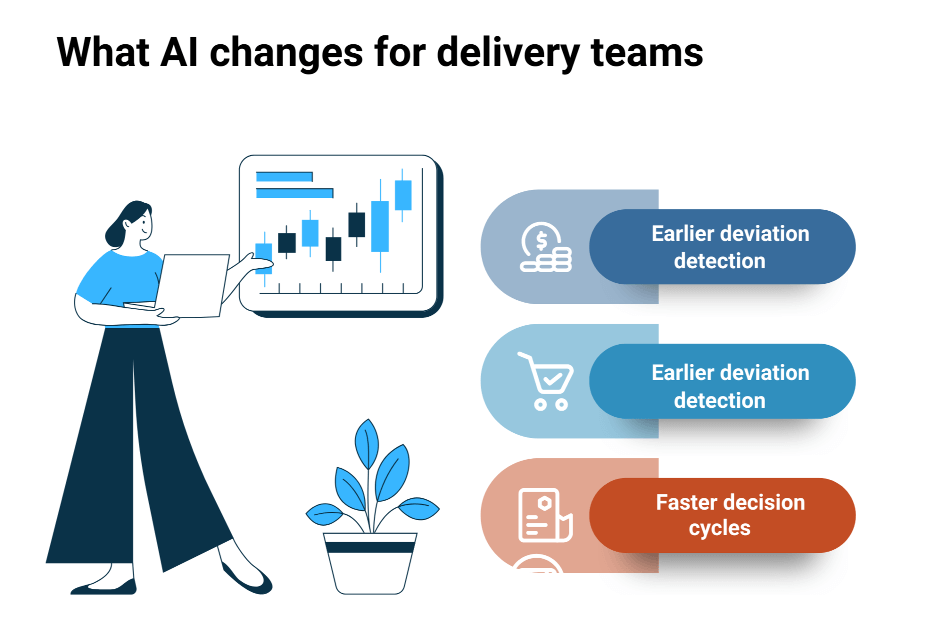 What AI changes for delivery teams

Earlier deviation detection

Earlier deviation detection

Faster decision cycles